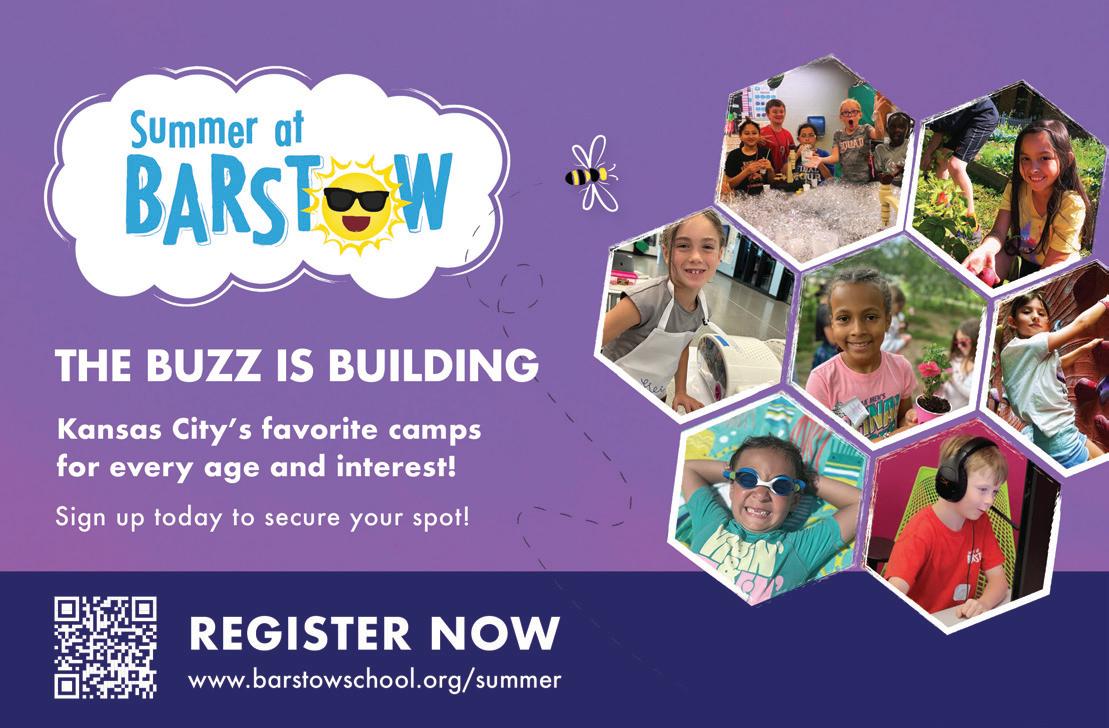 Summer at BARSTOW

THE BUZZ IS BUILDING

Kansas City's favorite camps for every age and interest!

Sign up today to secure your spot!

REGISTER NOW
www.barstowschool.org/summer